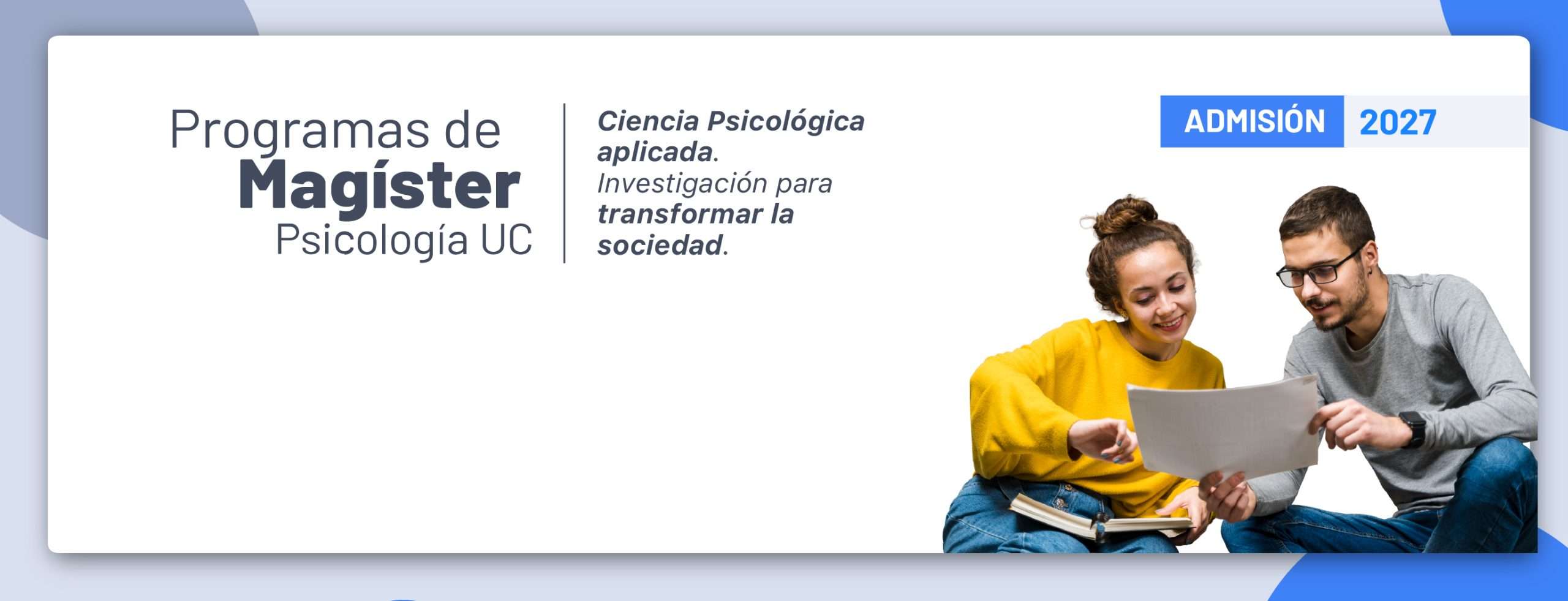 Programas de
Magíster
Psicología UC

Ciencia Psicológica aplicada. Investigación para transformar la sociedad.

ADMISIÓN 2027